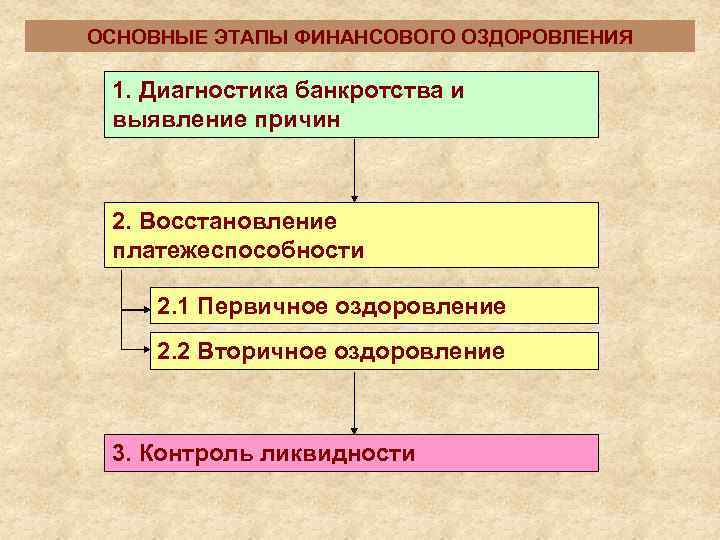 ОСНОВНЫЕ ЭТАПЫ ФИНАНСОВОГО ОЗДОРОВЛЕНИЯ

1. Диагностика банкротства и выявление причин

2. Восстановление платежеспособности

2.1 Первичное оздоровление

2.2 Вторичное оздоровление

3. Контроль ликвидности